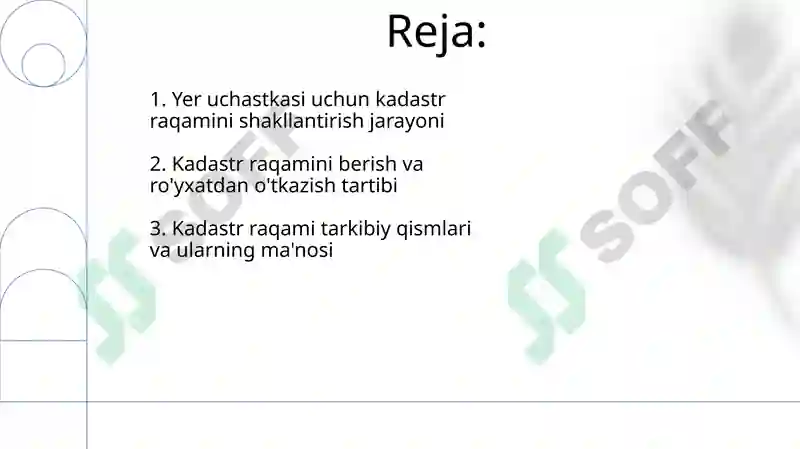 Reja:

1. Yer uchastkasi uchun kadastr raqamini shakllantirish jarayoni

2. Kadastr raqamini berish va ro'yxatdan o'tkazish tartibi

3. Kadastr raqami tarkibiy qismlari va ularning ma'nosi

SOFF

SOFF